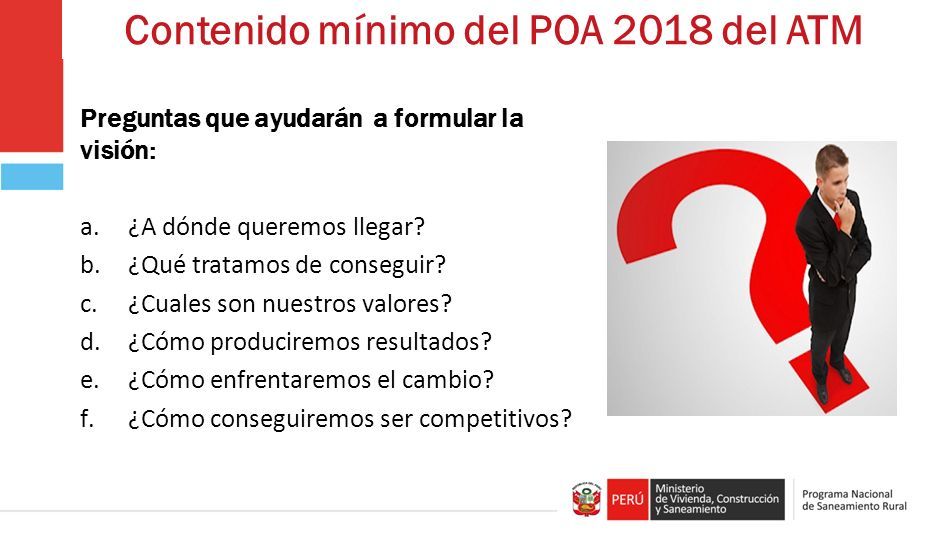 Contenido mínimo del POA 2018 del ATM

Preguntas que ayudarán a formular la visión:

a. ¿A dónde queremos llegar?
b. ¿Qué tratamos de conseguir?
c. ¿Cuales son nuestros valores?
d. ¿Cómo produciremos resultados?
e. ¿Cómo enfrentaremos el cambio?
f. ¿Cómo conseguiremos ser competitivos?

PERÚ Ministerio de Vivienda, Construcción y Saneamiento

Programa Nacional de Saneamiento Rural